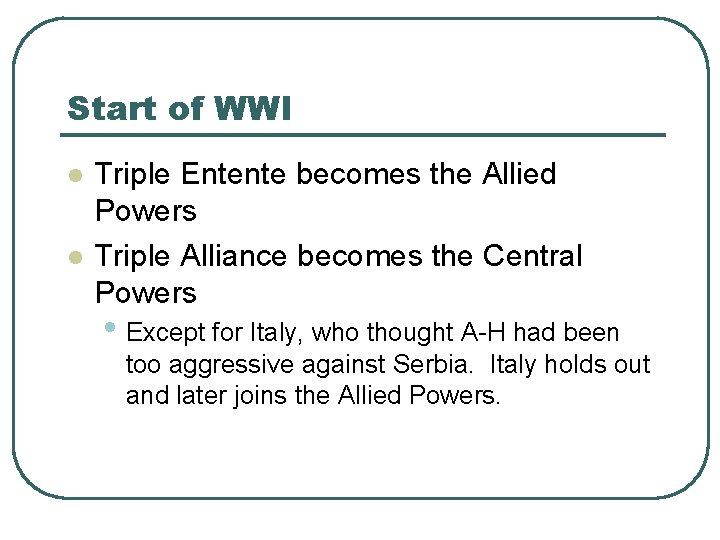 Start of WWI

- Triple Entente becomes the Allied Powers
- Triple Alliance becomes the Central Powers
  - Except for Italy, who thought A-H had been too aggressive against Serbia. Italy holds out and later joins the Allied Powers.